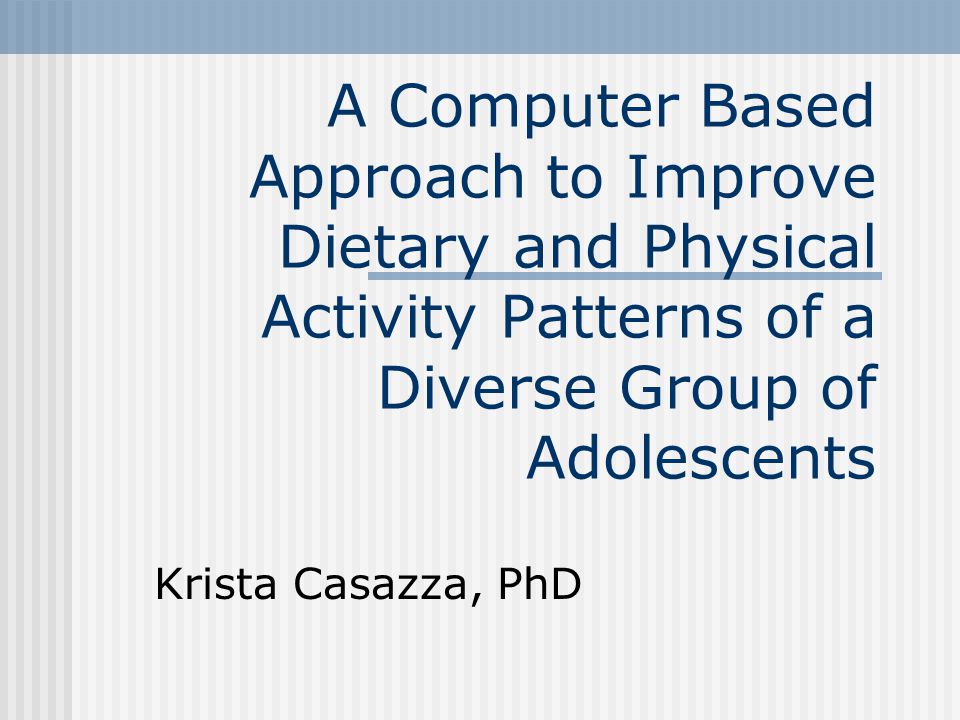 A Computer Based Approach to Improve Dietary and Physical Activity Patterns of a Diverse Group of Adolescents

Krista Casazza, PhD